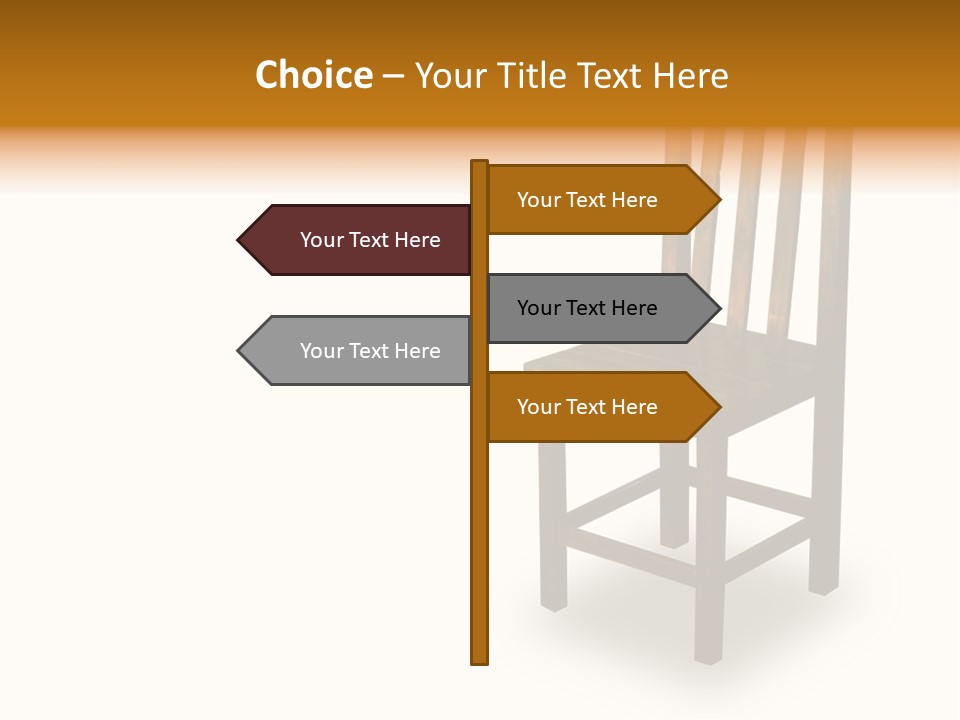 Choice – Your Title Text Here

Your Text Here

Your Text Here

Your Text Here

Your Text Here

Your Text Here